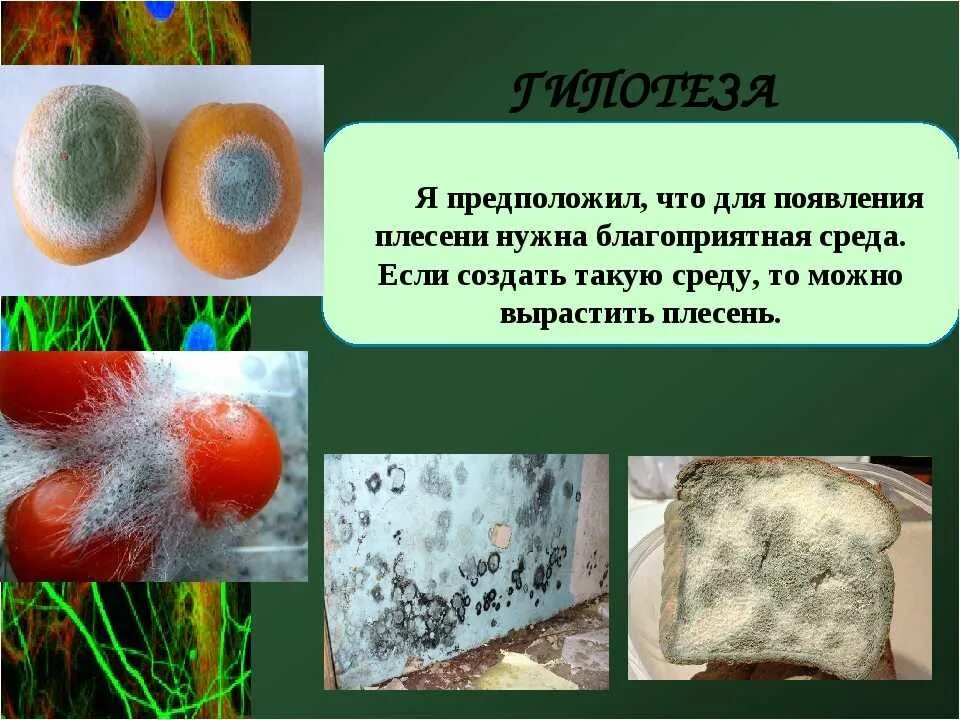 ГИПОТЕЗА

Я предположил, что для появления плесени нужна благоприятная среда. Если создать такую среду, то можно вырастить плесень.